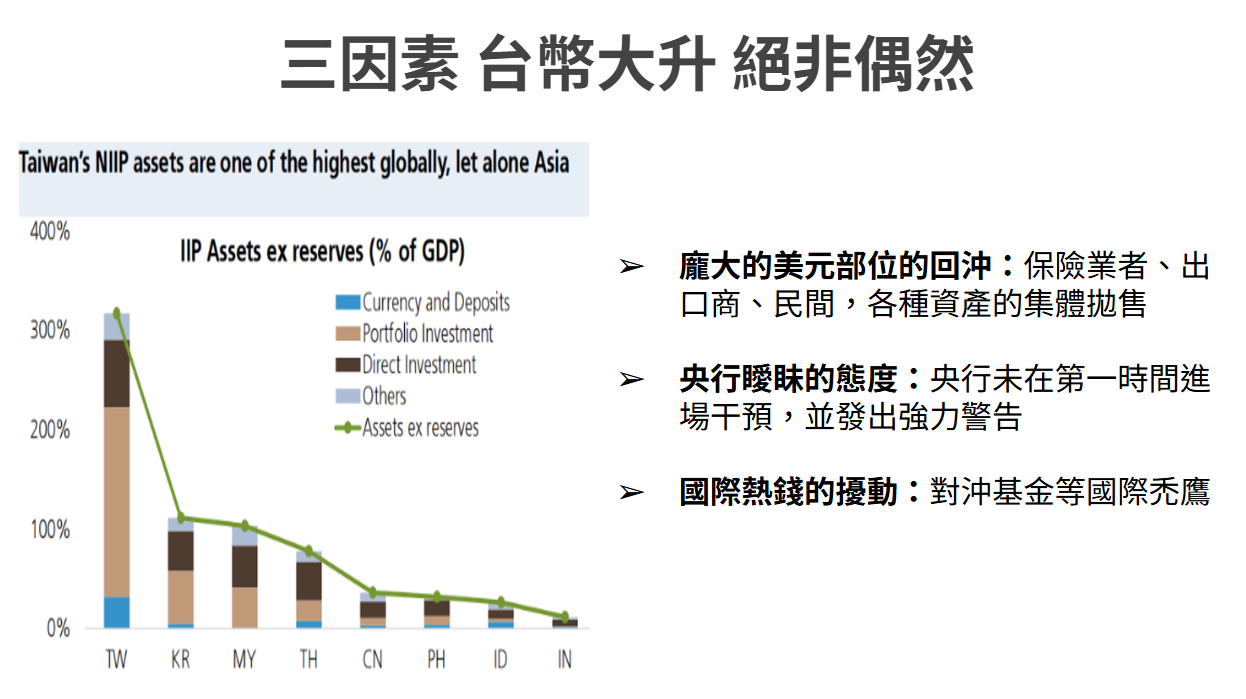 三因素 台幣大升 絕非偶然

Taiwan's NIIP assets are one of the highest globally, let alone Asia

IIP Assets ex reserves (% of GDP)

400%
300%
200%
100%
0%

Currency and Deposits
Portfolio Investment
Direct Investment
Others
Assets ex reserves

TW KR MY TH CN PH ID IN

➢ 龐大的美元部位的回沖：保險業者、出口商、民間，各種資產的集體拋售

➢ 央行曖昧的態度：央行未在第一時間進場干預，並發出強力警告

➢ 國際熱錢的擾動：對沖基金等國際禿鷹